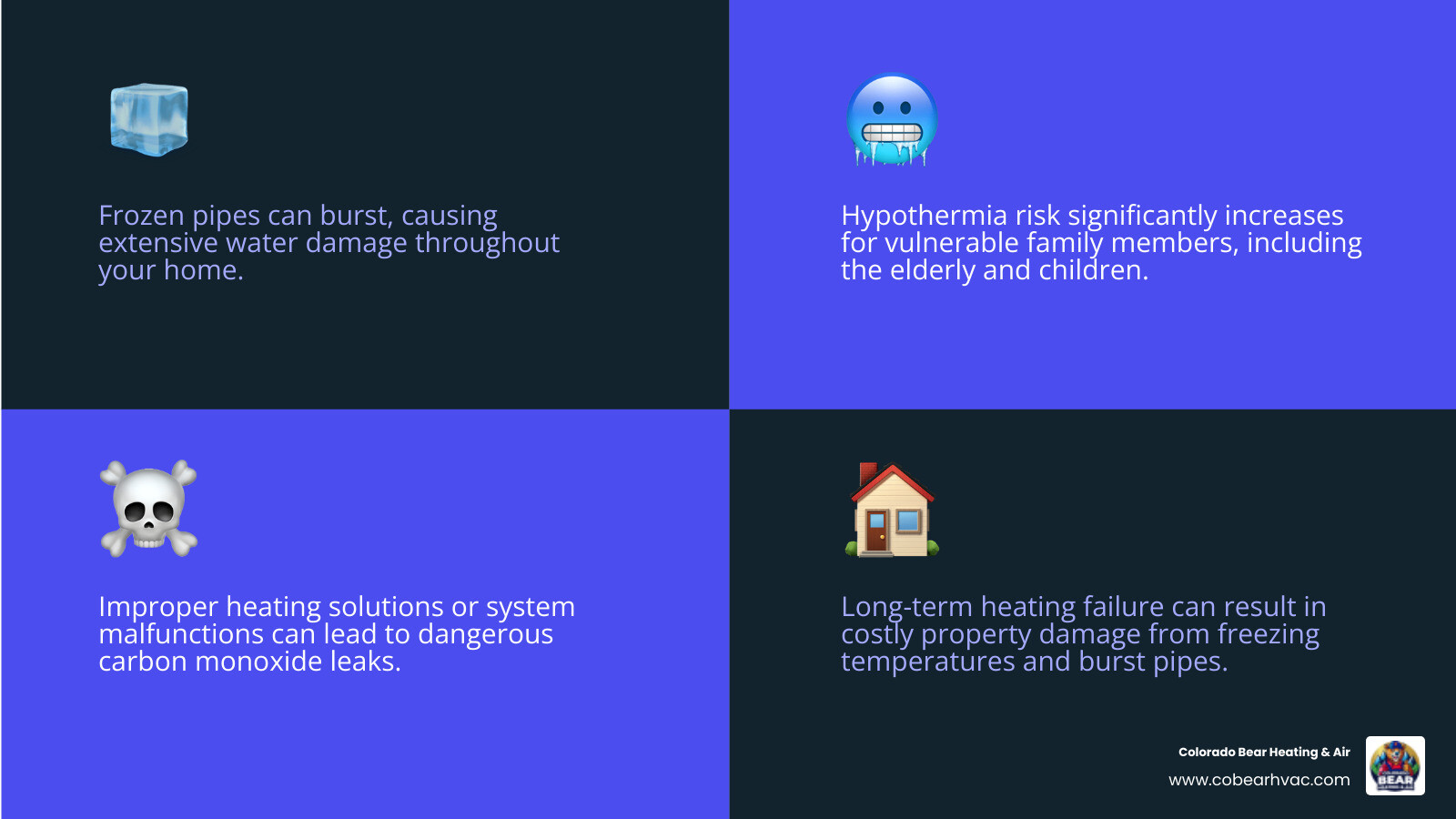 Frozen pipes can burst, causing extensive water damage throughout your home.

Hypothermia risk significantly increases for vulnerable family members, including the elderly and children.

Improper heating solutions or system malfunctions can lead to dangerous carbon monoxide leaks.

Long-term heating failure can result in costly property damage from freezing temperatures and burst pipes.

Colorado Bear Heating & Air
www.cobearhvac.com

BEAR